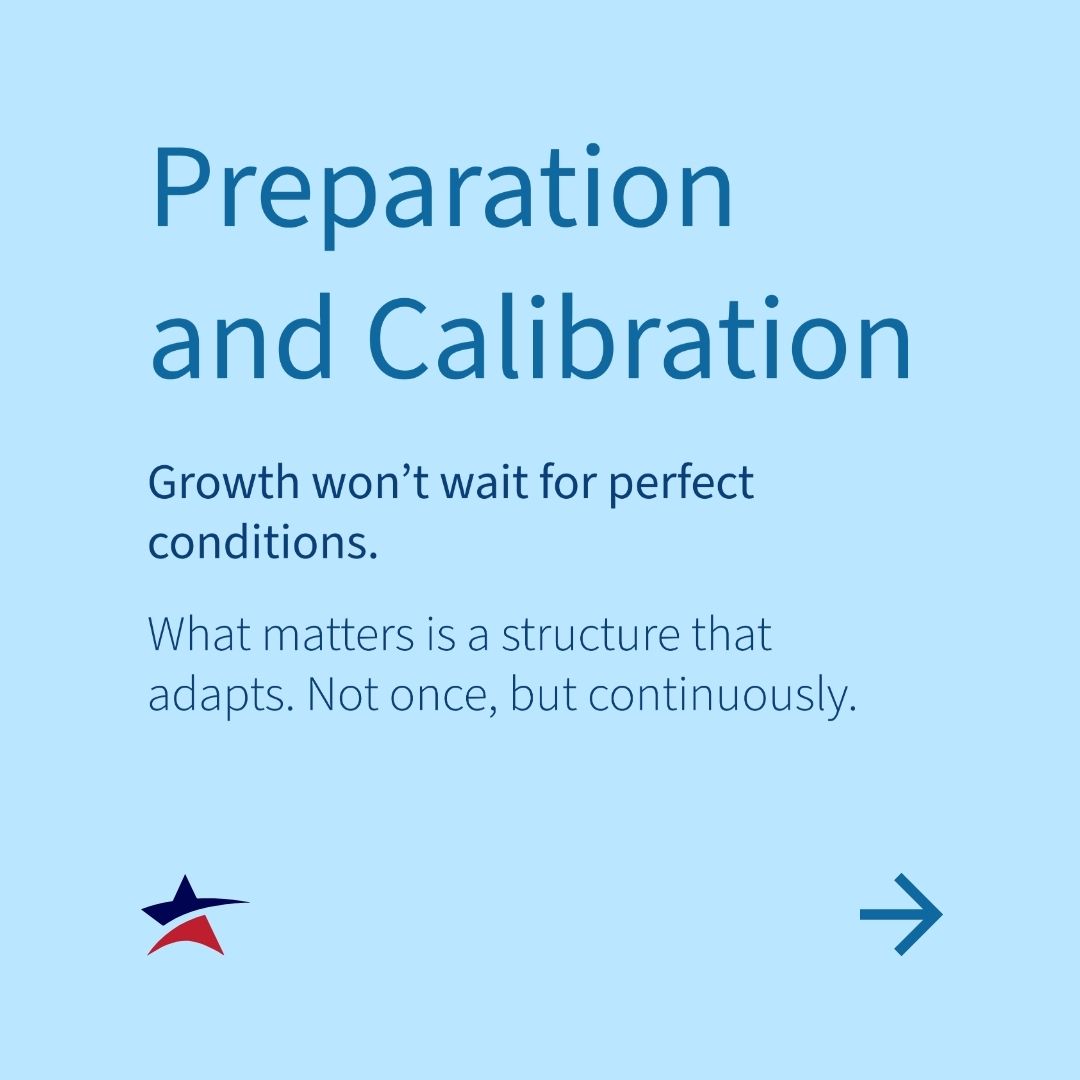 Preparation and Calibration

Growth won’t wait for perfect conditions.

What matters is a structure that adapts. Not once, but continuously.